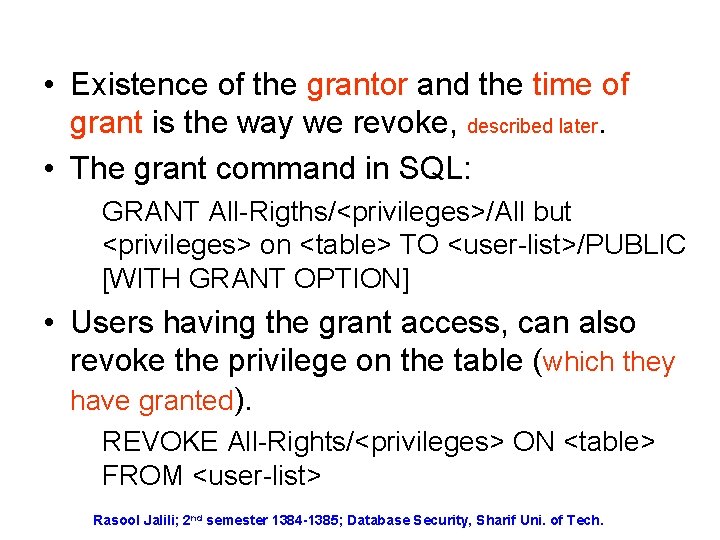 • Existence of the grantor and the time of grant is the way we revoke, described later.

• The grant command in SQL:

GRANT All-Rigths/<privileges>/All but <privileges> on <table> TO <user-list>/PUBLIC [WITH GRANT OPTION]

• Users having the grant access, can also revoke the privilege on the table (which they have granted).

REVOKE All-Rights/<privileges> ON <table> FROM <user-list>

Rasool Jalili; 2$^{nd}$ semester 1384-1385; Database Security, Sharif Uni. of Tech.